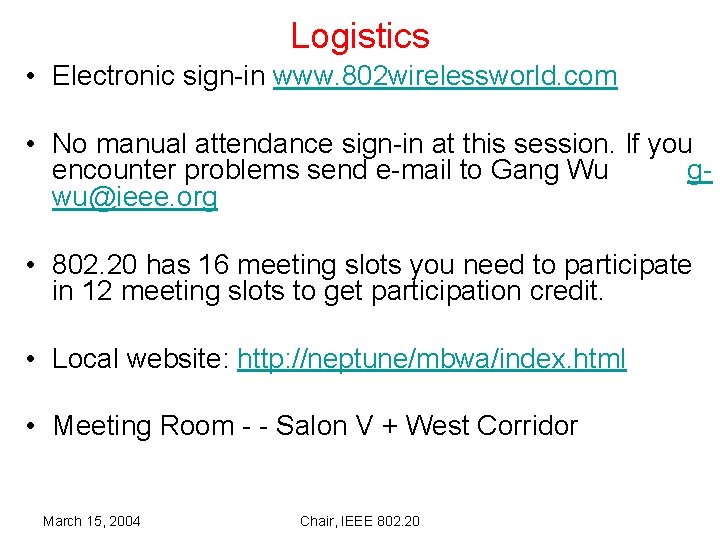 Logistics

• Electronic sign-in www.802wirelessworld.com

• No manual attendance sign-in at this session. If you encounter problems send e-mail to Gang Wu g-wu@ieee.org

• 802.20 has 16 meeting slots you need to participate in 12 meeting slots to get participation credit.

• Local website: http://neptune/mbwa/index.html

• Meeting Room - - Salon V + West Corridor

March 15, 2004

Chair, IEEE 802.20